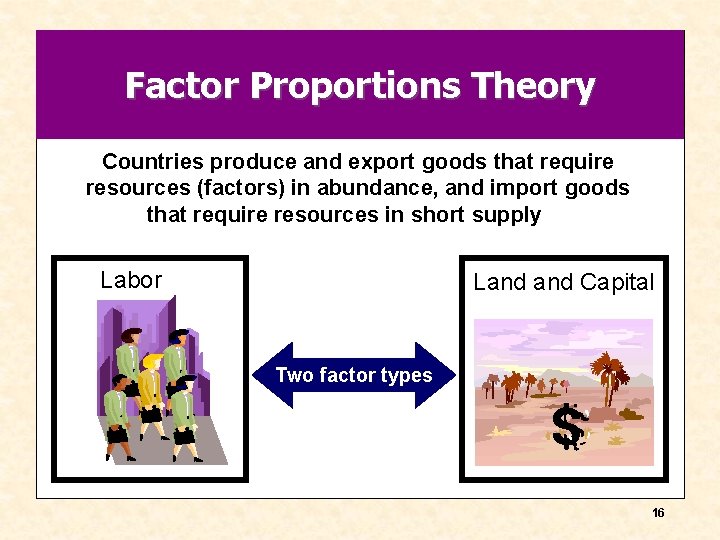 Factor Proportions Theory

Countries produce and export goods that require resources (factors) in abundance, and import goods that require resources in short supply

Labor

Two factor types

Land and Capital

$

16